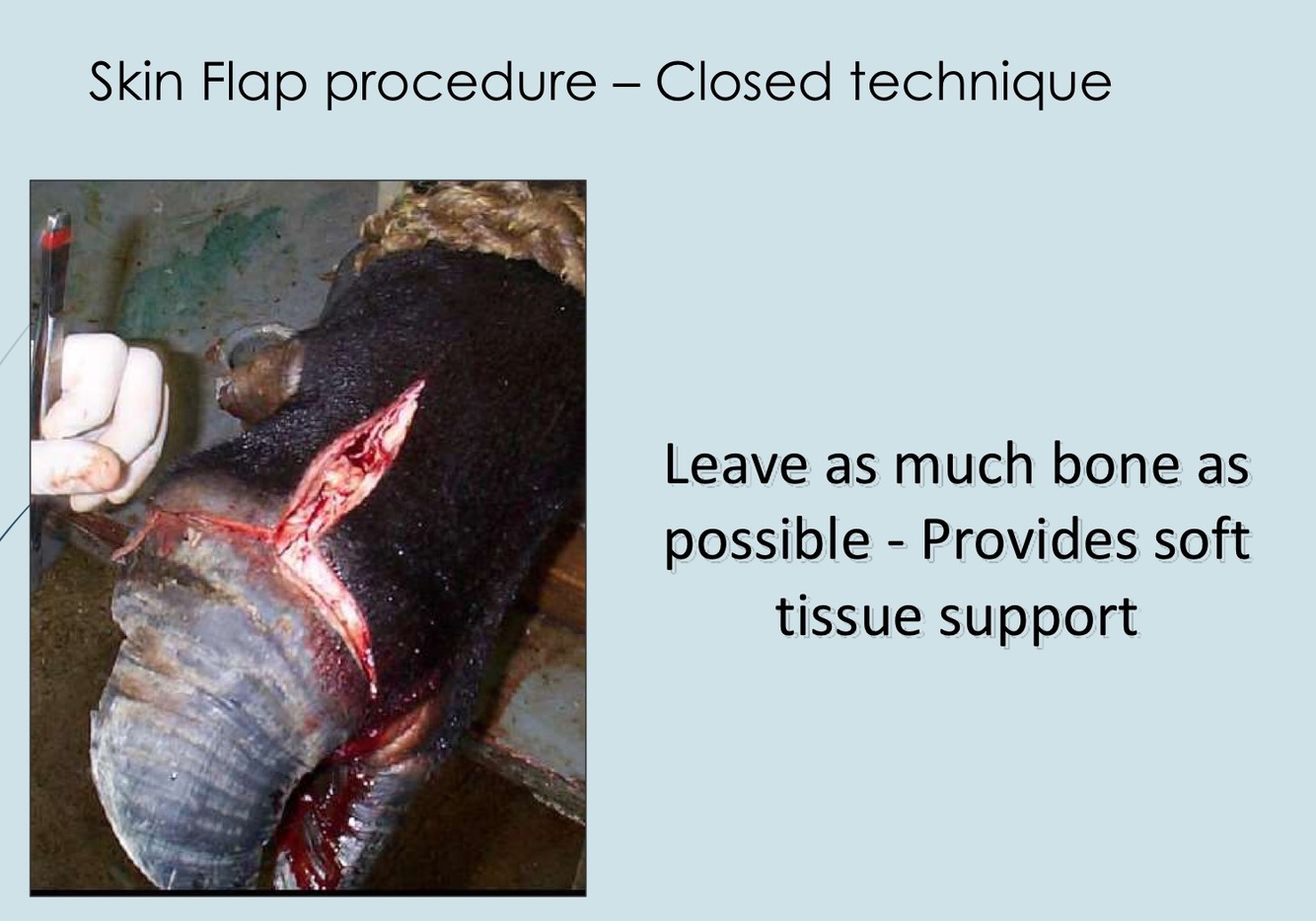 Skin Flap procedure – Closed technique

Leave as much bone as possible - Provides soft tissue support